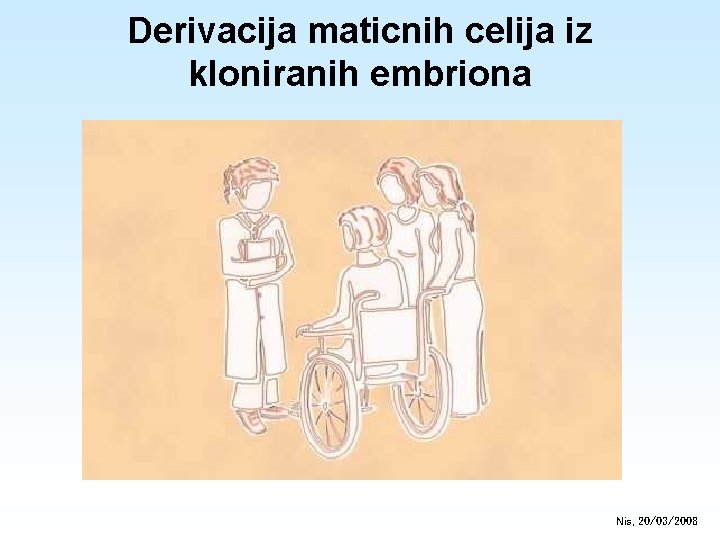 Derivacija maticnih celija iz kloniranih embriona

Nis, 20/03/2008